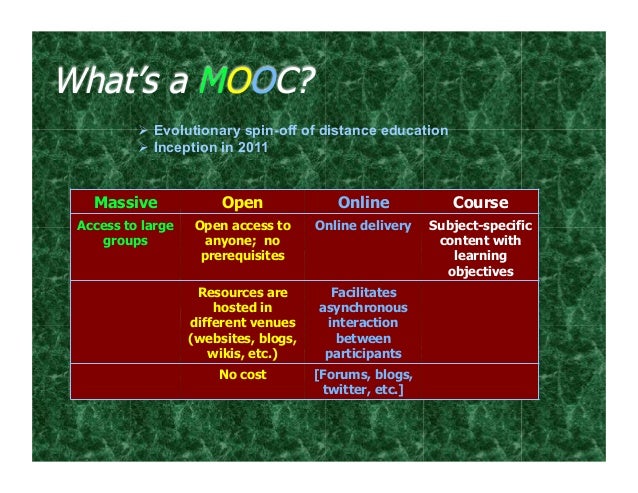 What's a MOOC?

➢ Evolutionary spin-off of distance education
➢ Inception in 2011

| Massive | Open | Online | Course |
|---|---|---|---|
| Access to large groups | Open access to anyone; no prerequisites | Online delivery | Subject-specific content with learning objectives |
| | Resources are hosted in different venues (websites, blogs, wikis, etc.) | Facilitates asynchronous interaction between participants | |
| | No cost | [Forums, blogs, twitter, etc.] | |